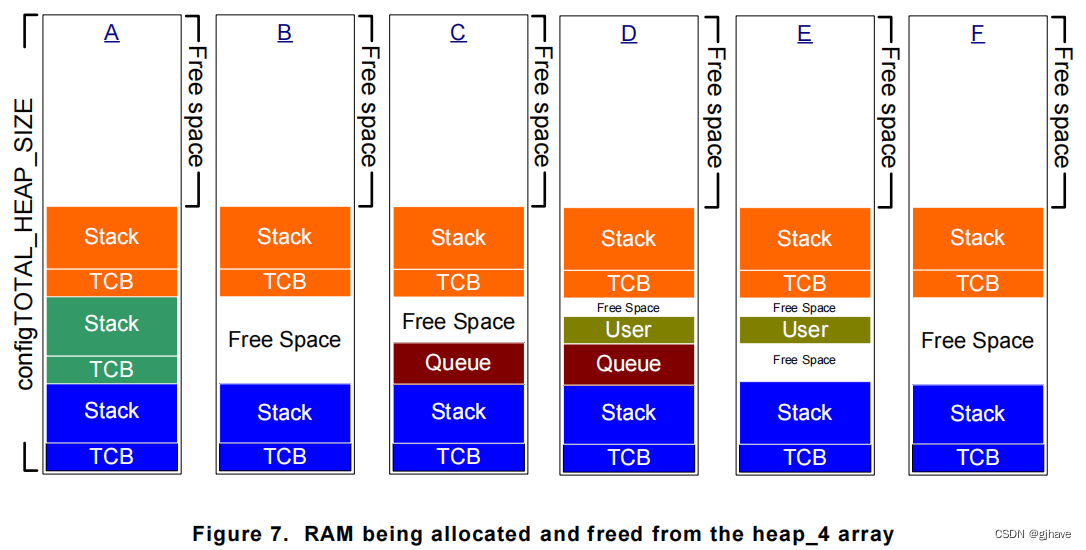 configTOTAL_HEAP_SIZE

A
Free space
Stack
TCB
Stack
TCB
Stack
TCB

B
Free space
Stack
TCB
Free Space
Stack
TCB

C
Free space
Stack
TCB
Free Space
Queue
Stack
TCB

D
Free space
Stack
TCB
Free Space
User
Queue
Stack
TCB

E
Free space
Stack
TCB
Free Space
User
Free Space
Stack
TCB

F
Free space
Stack
TCB
Free Space
Stack
TCB

Figure 7. RAM being allocated and freed from the heap_4 array

CSDN @gjhave